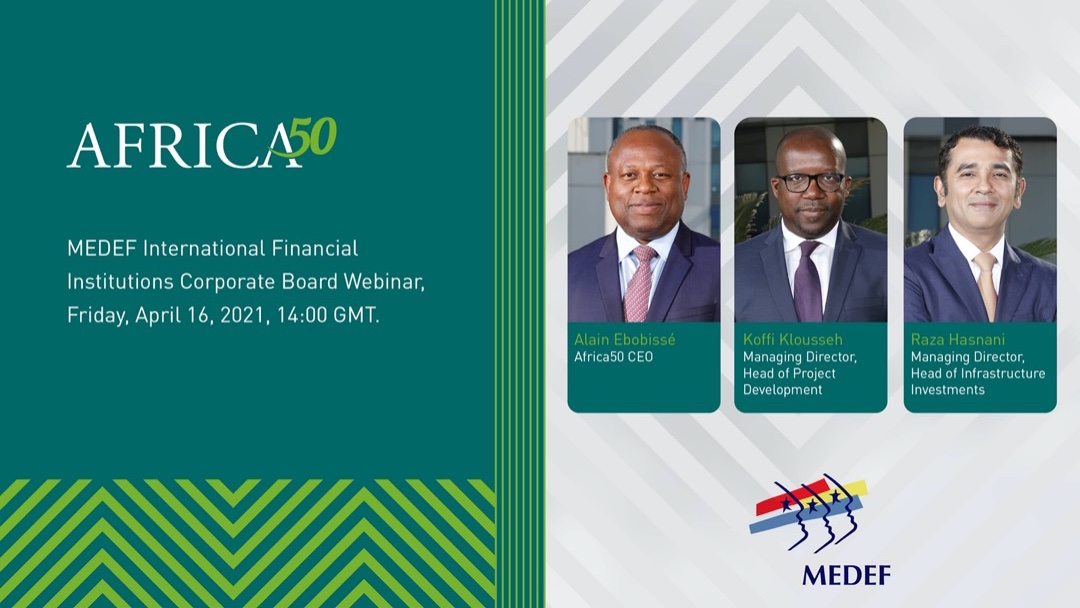 AFRICA50

MEDEF International Financial Institutions Corporate Board Webinar, Friday, April 16, 2021, 14:00 GMT.

Alain Ebobissé
Africa50 CEO

Koffi Klousseh
Managing Director, Head of Project Development

Raza Hasnani
Managing Director, Head of Infrastructure Investments

MEDEF